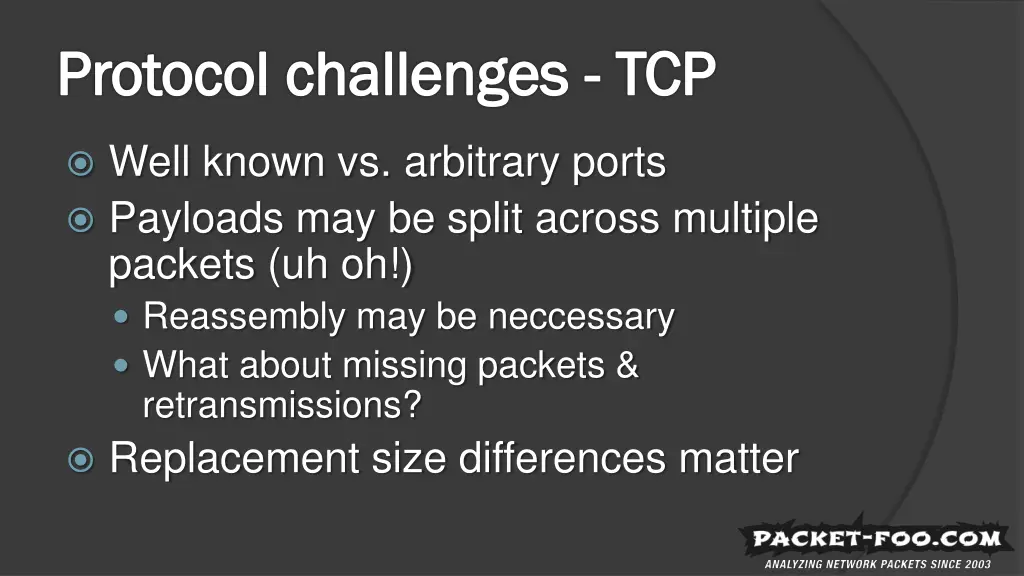 Protocol challenges - TCP

Well known vs. arbitrary ports

Payloads may be split across multiple packets (uh oh!)

Reassembly may be neccessary

What about missing packets & retransmissions?

Replacement size differences matter

PACKET-FOO.COM
ANALYZING NETWORK PACKETS SINCE 2003